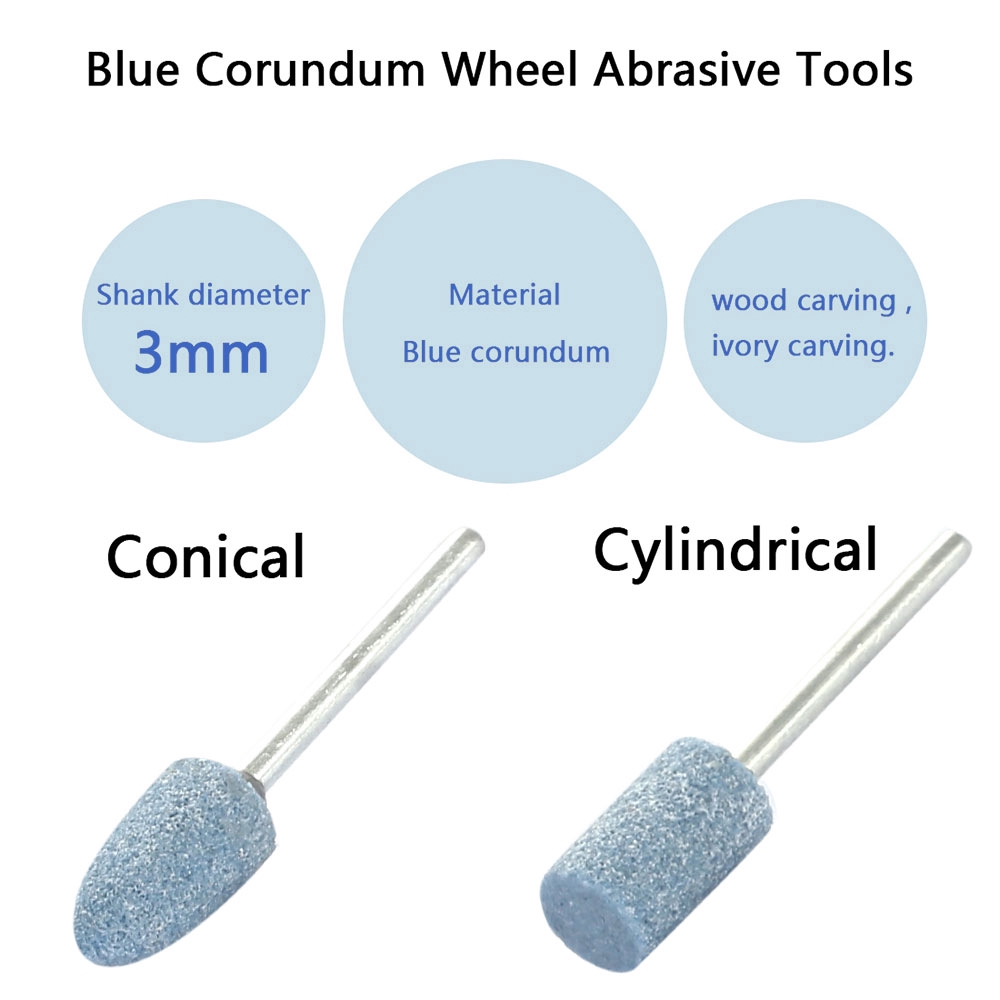 Blue Corundum Wheel Abrasive Tools

Shank diameter
3mm

Material
Blue corundum

wood carving ,
ivory carving.

Conical

Cylindrical